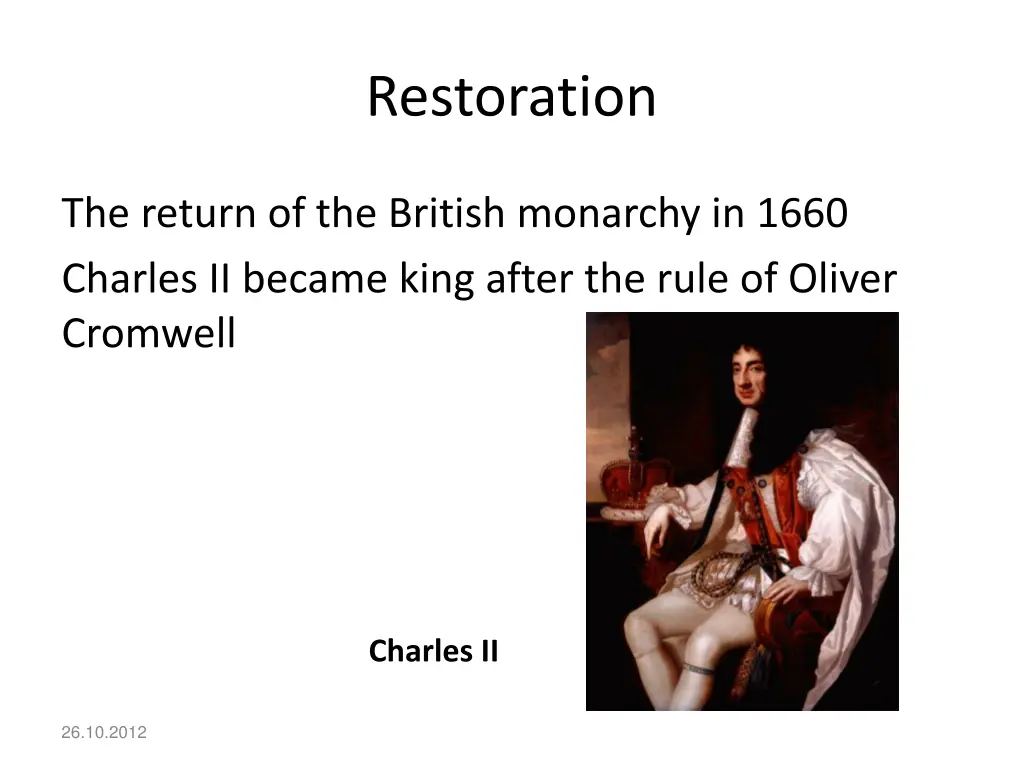 Restoration

The return of the British monarchy in 1660

Charles II became king after the rule of Oliver Cromwell

Charles II

26.10.2012